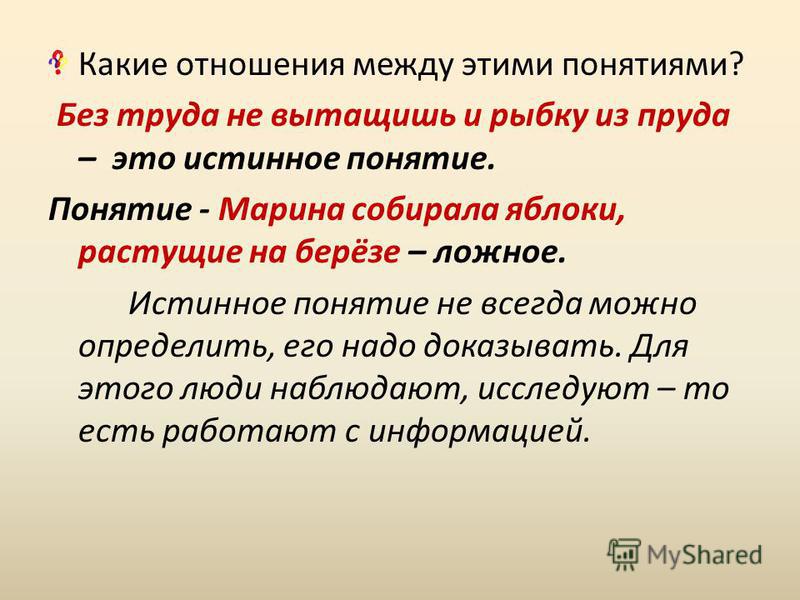 Какие отношения между этими понятиями?

Без труда не вытащишь и рыбку из пруда – это истинное понятие.

Понятие - Марина собирала яблоки, растущие на берёзе – ложное.

Истинное понятие не всегда можно определить, его надо доказывать. Для этого люди наблюдают, исследуют – то есть работают с информацией.

MyShared